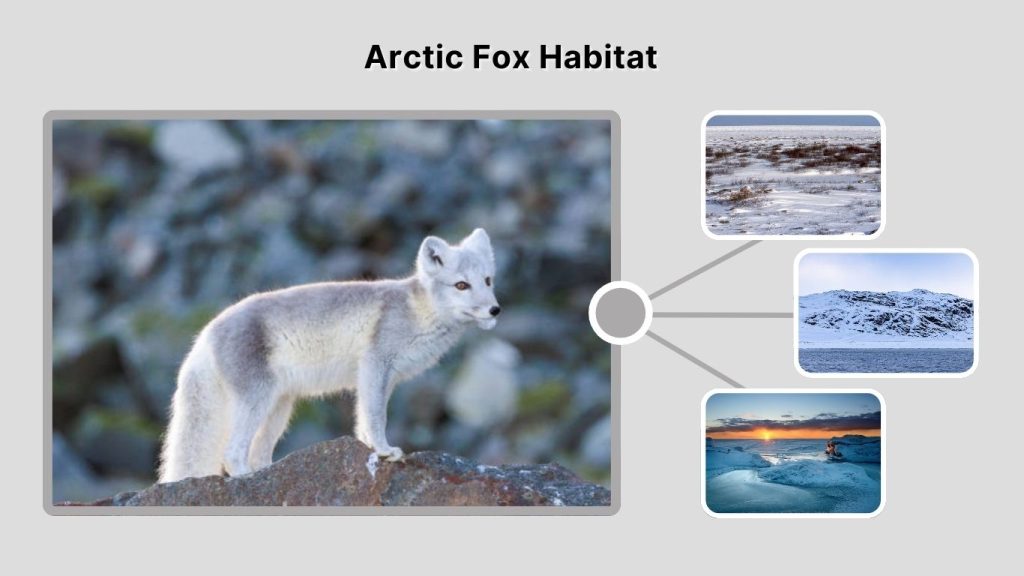 Arctic Fox Habitat